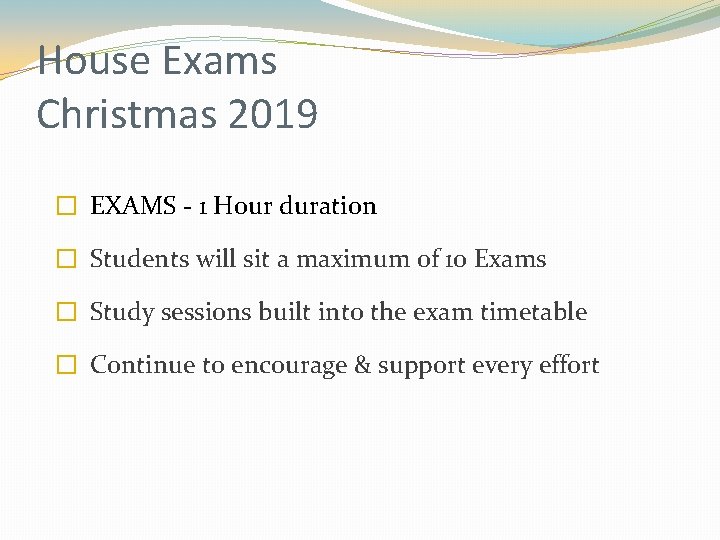 House Exams
Christmas 2019

EXAMS - 1 Hour duration

Students will sit a maximum of 10 Exams

Study sessions built into the exam timetable

Continue to encourage & support every effort